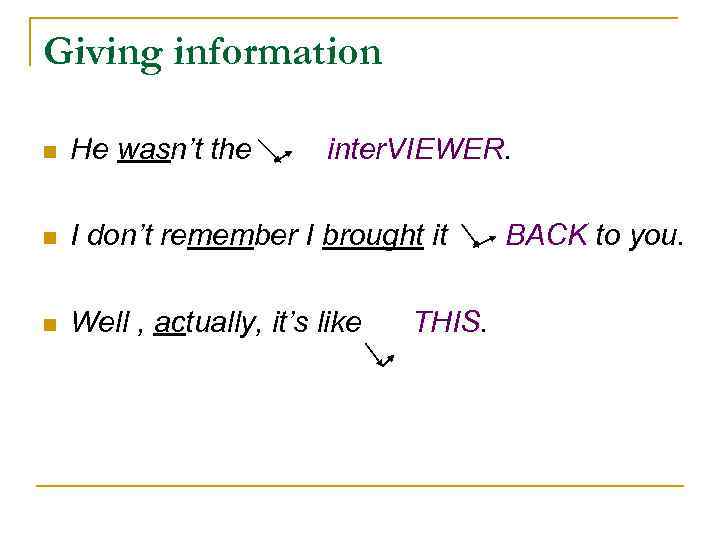 Giving information

He wasn't the interVIEWER.

I don't remember I brought it BACK to you.

Well , actually, it's like THIS.